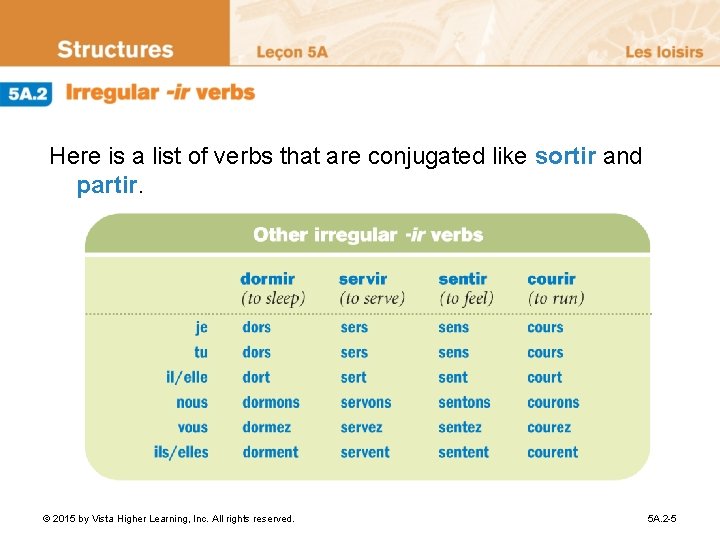 Structures Leçon 5A Les loisirs

5A.2 Irregular -ir verbs

Here is a list of verbs that are conjugated like sortir and partir.

Other irregular -ir verbs

| | dormir (to sleep) | servir (to serve) | sentir (to feel) | courir (to run) |
|---|---|---|---|---|
| je | dors | sers | sens | cours |
| tu | dors | sers | sens | cours |
| il/elle | dort | sert | sent | court |
| nous | dormons | servons | sentons | courons |
| vous | dormez | servez | sentez | courez |
| ils/elles | dorment | servent | sentent | courent |

© 2015 by Vista Higher Learning, Inc. All rights reserved.

5A.2-5